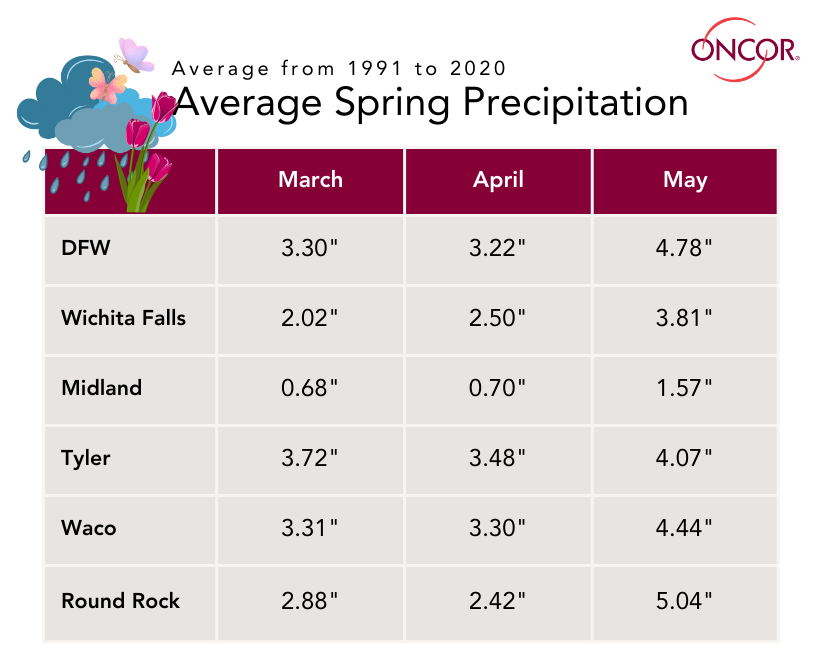 ONCOR

Average from 1991 to 2020
Average Spring Precipitation

| | March | April | May |
|---|---|---|---|
| DFW | 3.30" | 3.22" | 4.78" |
| Wichita Falls | 2.02" | 2.50" | 3.81" |
| Midland | 0.68" | 0.70" | 1.57" |
| Tyler | 3.72" | 3.48" | 4.07" |
| Waco | 3.31" | 3.30" | 4.44" |
| Round Rock | 2.88" | 2.42" | 5.04" |